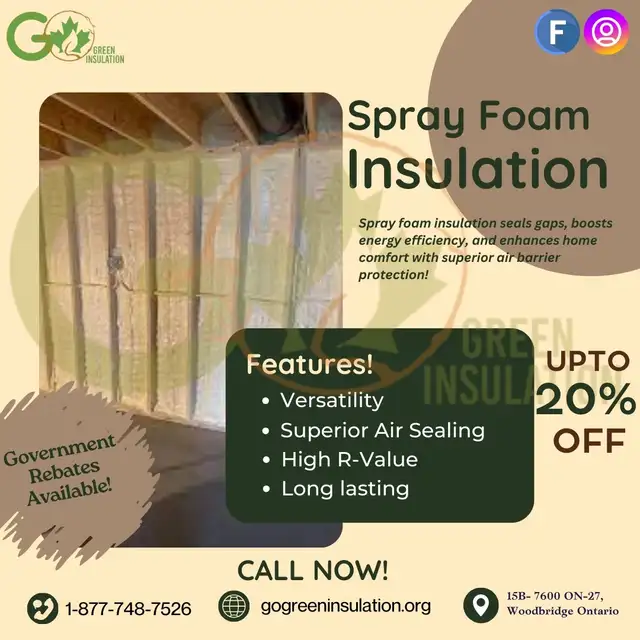 GO GREEN INSULATION

F

Spray Foam Insulation

Spray foam insulation seals gaps, boosts energy efficiency, and enhances home comfort with superior air barrier protection!

GREEN INSULATION

Features!
• Versatility
• Superior Air Sealing
• High R-Value
• Long lasting

UPTO 20% OFF

Government Rebates Available!

CALL NOW!

1-877-748-7526

gogreeninsulation.org

15B- 7600 ON-27, Woodbridge Ontario